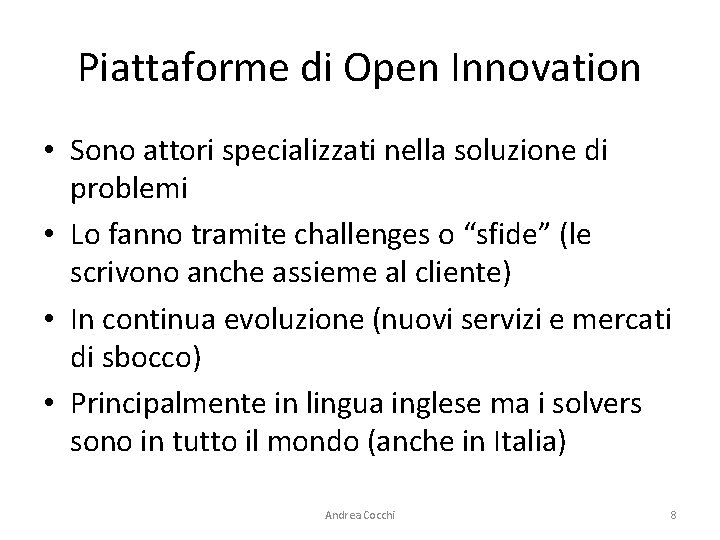 Piattaforme di Open Innovation

• Sono attori specializzati nella soluzione di problemi
• Lo fanno tramite challenges o “sfide” (le scrivono anche assieme al cliente)
• In continua evoluzione (nuovi servizi e mercati di sbocco)
• Principalmente in lingua inglese ma i solvers sono in tutto il mondo (anche in Italia)

Andrea Cocchi

8